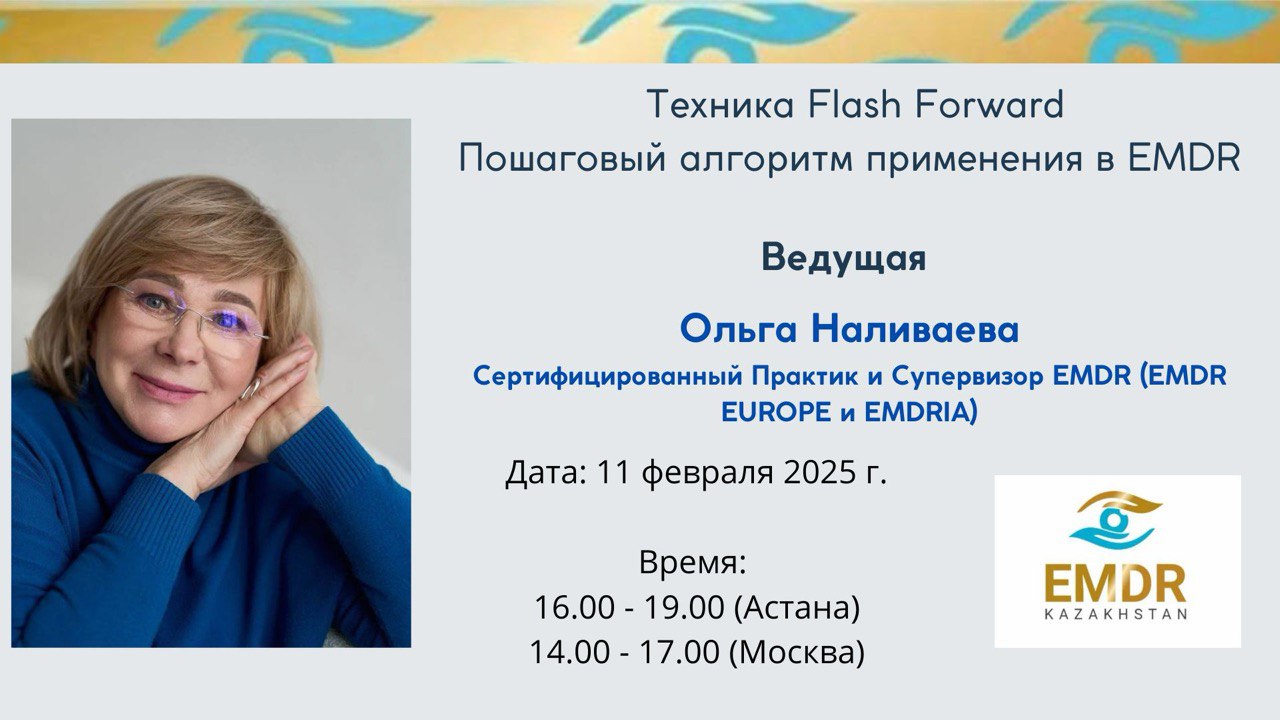 Техника Flash Forward
Пошаговый алгоритм применения в EMDR

Ведущая

Ольга Наливаева

Сертифицированный Практик и Супервизор EMDR (EMDR EUROPE и EMDRIA)

Дата: 11 февраля 2025 г.

Время:
16.00 - 19.00 (Астана)
14.00 - 17.00 (Москва)

EMDR
KAZAKHSTAN